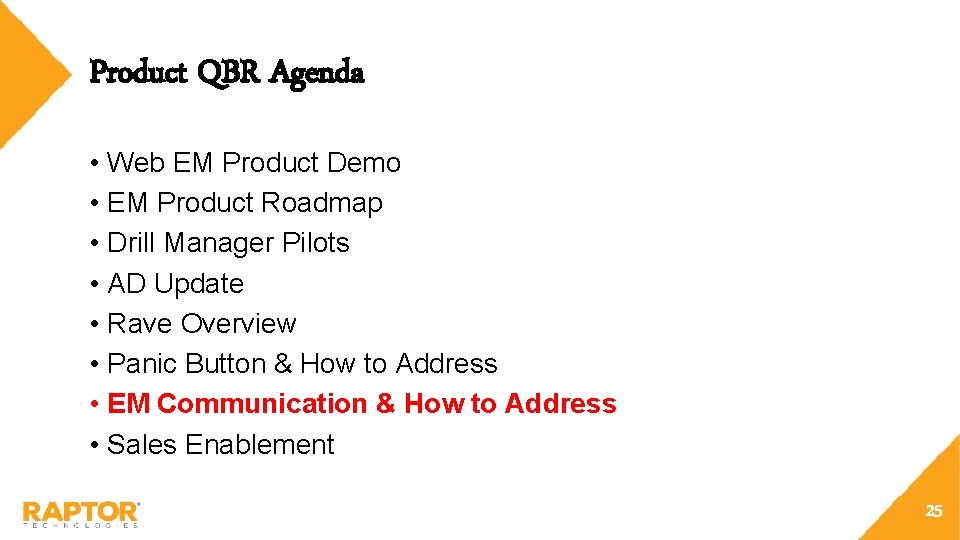 Product QBR Agenda

• Web EM Product Demo
• EM Product Roadmap
• Drill Manager Pilots
• AD Update
• Rave Overview
• Panic Button & How to Address
• EM Communication & How to Address
• Sales Enablement

RAPTOR TECHNOLOGIES

25